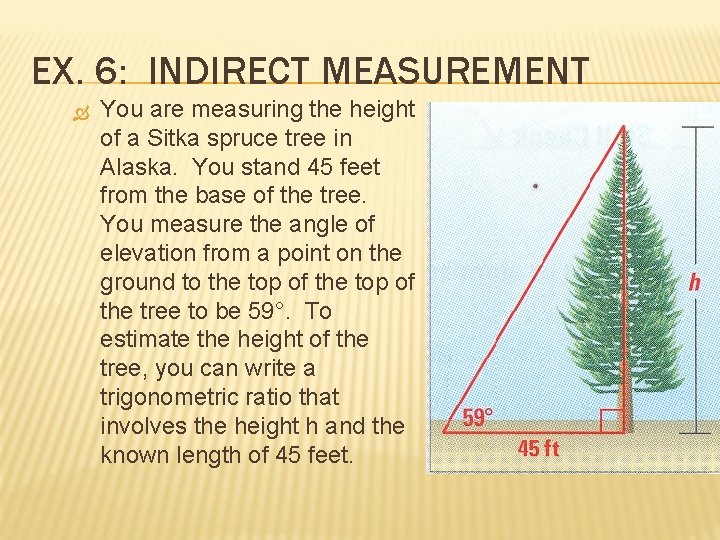 EX. 6: INDIRECT MEASUREMENT

You are measuring the height of a Sitka spruce tree in Alaska. You stand 45 feet from the base of the tree. You measure the angle of elevation from a point on the ground to the top of the top of the tree to be 59°. To estimate the height of the tree, you can write a trigonometric ratio that involves the height h and the known length of 45 feet.

h

59°

45 ft